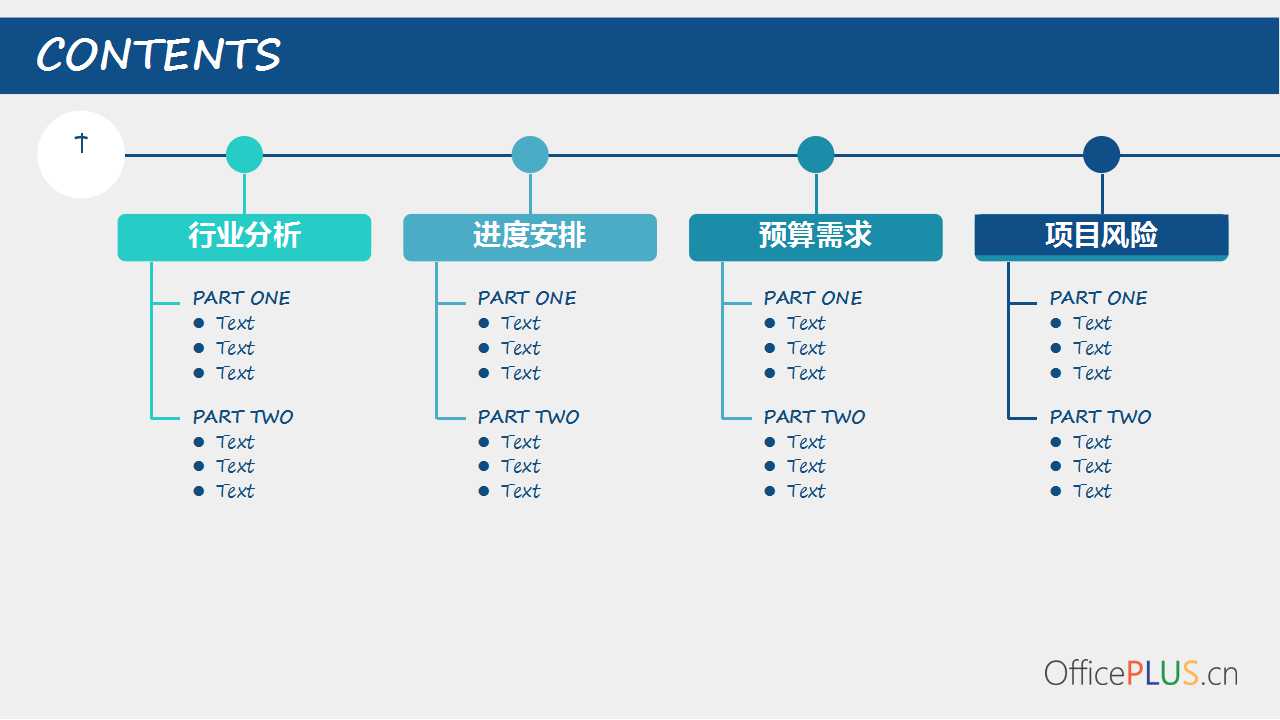 CONTENTS

†

行业分析

PART ONE
- Text
- Text
- Text

PART TWO
- Text
- Text
- Text

进度安排

PART ONE
- Text
- Text
- Text

PART TWO
- Text
- Text
- Text

预算需求

PART ONE
- Text
- Text
- Text

PART TWO
- Text
- Text
- Text

项目风险

PART ONE
- Text
- Text
- Text

PART TWO
- Text
- Text
- Text

OfficePLUS.cn